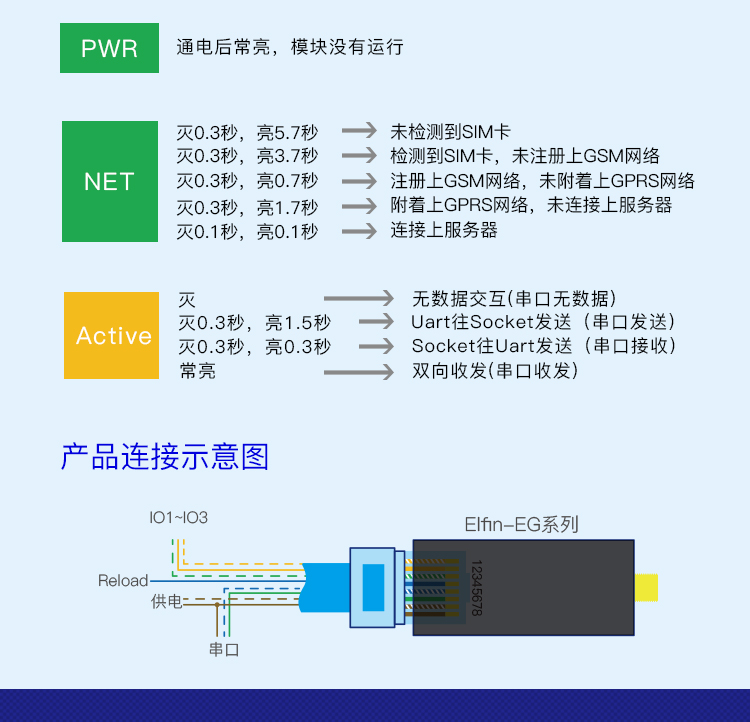 PWR
通电后常亮，模块没有运行

NET
灭0.3秒，亮5.7秒 → 未检测到SIM卡
灭0.3秒，亮3.7秒 → 检测到SIM卡，未注册上GSM网络
灭0.3秒，亮0.7秒 → 注册上GSM网络，未附着上GPRS网络
灭0.3秒，亮1.7秒 → 附着上GPRS网络，未连接上服务器
灭0.1秒，亮0.1秒 → 连接上服务器

Active
灭 → 无数据交互(串口无数据)
灭0.3秒，亮1.5秒 → Uart往Socket发送（串口发送）
灭0.3秒，亮0.3秒 → Socket往Uart发送（串口接收）
常亮 → 双向收发(串口收发)

产品连接示意图

IO1~IO3
Reload
供电
串口
Elfin-EG系列
12345678